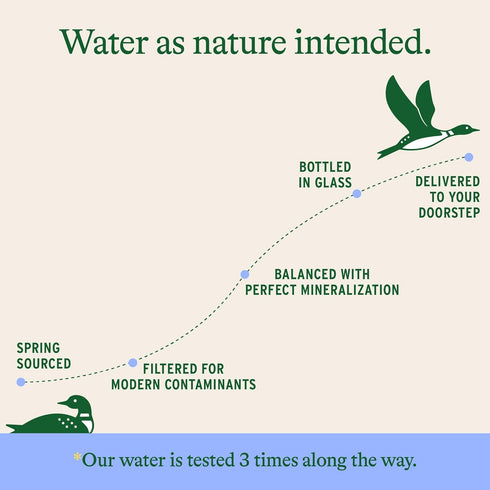 Water as nature intended.

SPRING SOURCED

FILTERED FOR MODERN CONTAMINANTS

BALANCED WITH PERFECT MINERALIZATION

BOTTLED IN GLASS

DELIVERED TO YOUR DOORSTEP

*Our water is tested 3 times along the way.